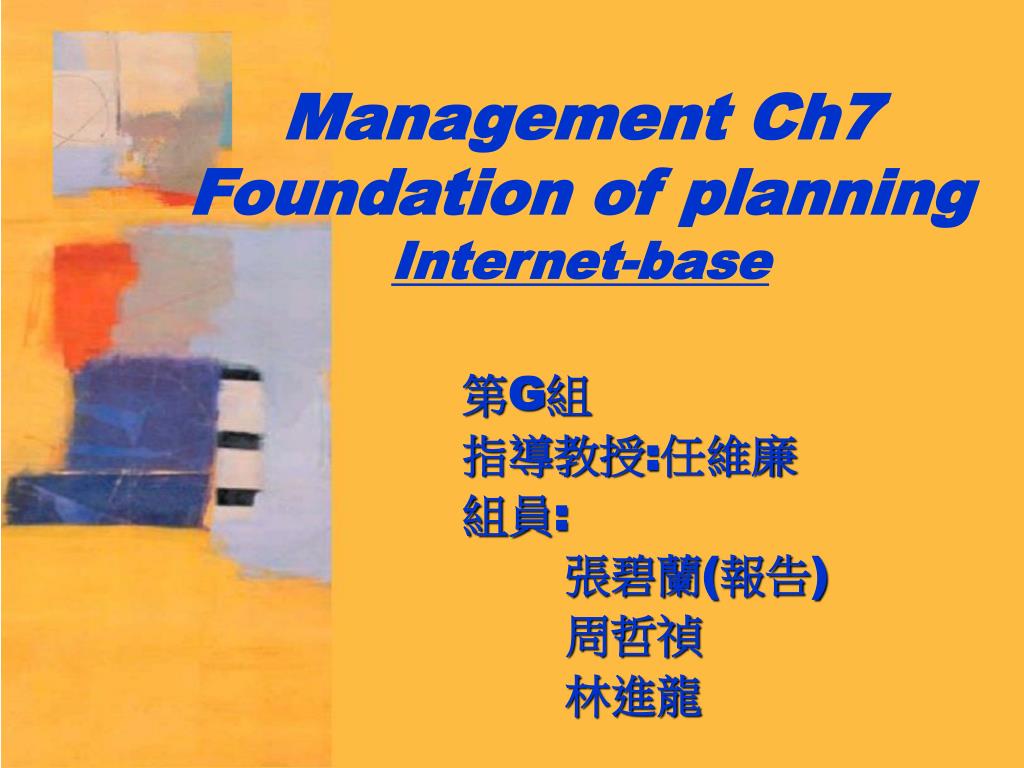 Management Ch7
Foundation of planning
Internet-base

第G組
指導教授:任維廉
組員:
張碧蘭(報告)
周哲禎
林進龍